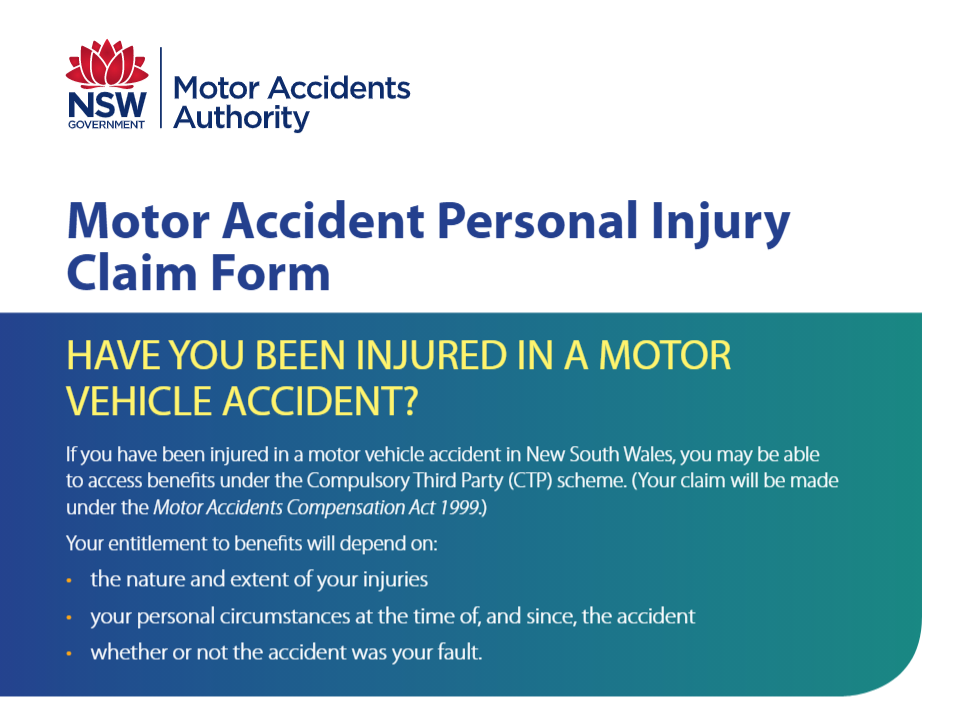 NSW
GOVERNMENT
Motor Accidents Authority

Motor Accident Personal Injury Claim Form

HAVE YOU BEEN INJURED IN A MOTOR VEHICLE ACCIDENT?

If you have been injured in a motor vehicle accident in New South Wales, you may be able to access benefits under the Compulsory Third Party (CTP) scheme. (Your claim will be made under the Motor Accidents Compensation Act 1999.)

Your entitlement to benefits will depend on:

• the nature and extent of your injuries
• your personal circumstances at the time of, and since, the accident
• whether or not the accident was your fault.